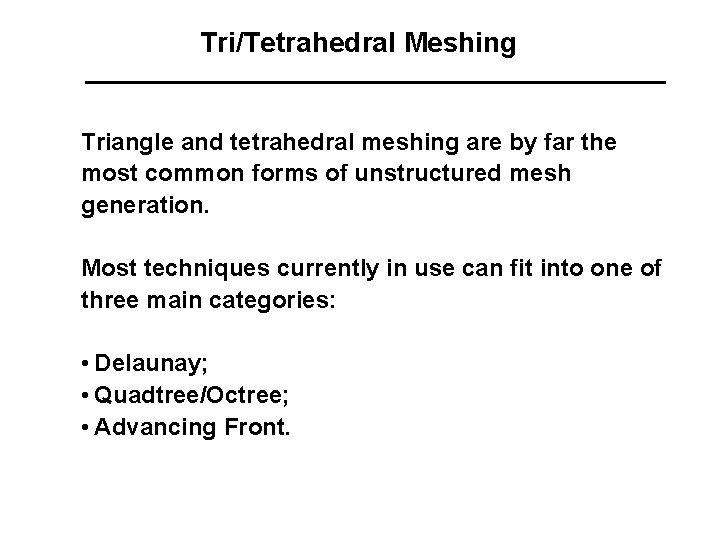 Tri/Tetrahedral Meshing

Triangle and tetrahedral meshing are by far the most common forms of unstructured mesh generation.

Most techniques currently in use can fit into one of three main categories:

• Delaunay;
• Quadtree/Octree;
• Advancing Front.